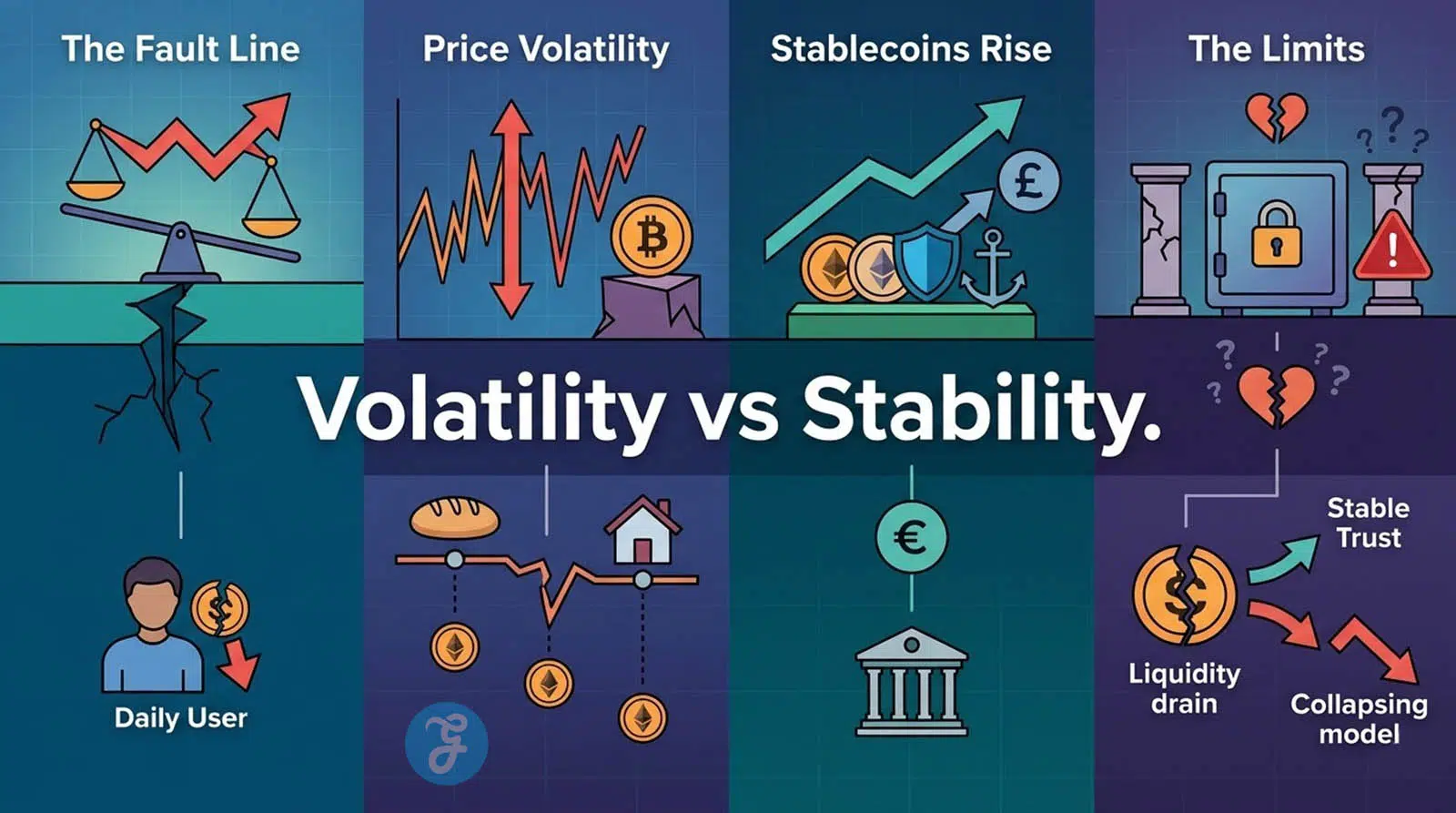 The Fault Line

Price Volatility

Stablecoins Rise

The Limits

Volatility vs Stability.

Daily User

Stable Trust

Liquidity drain

Collapsing model